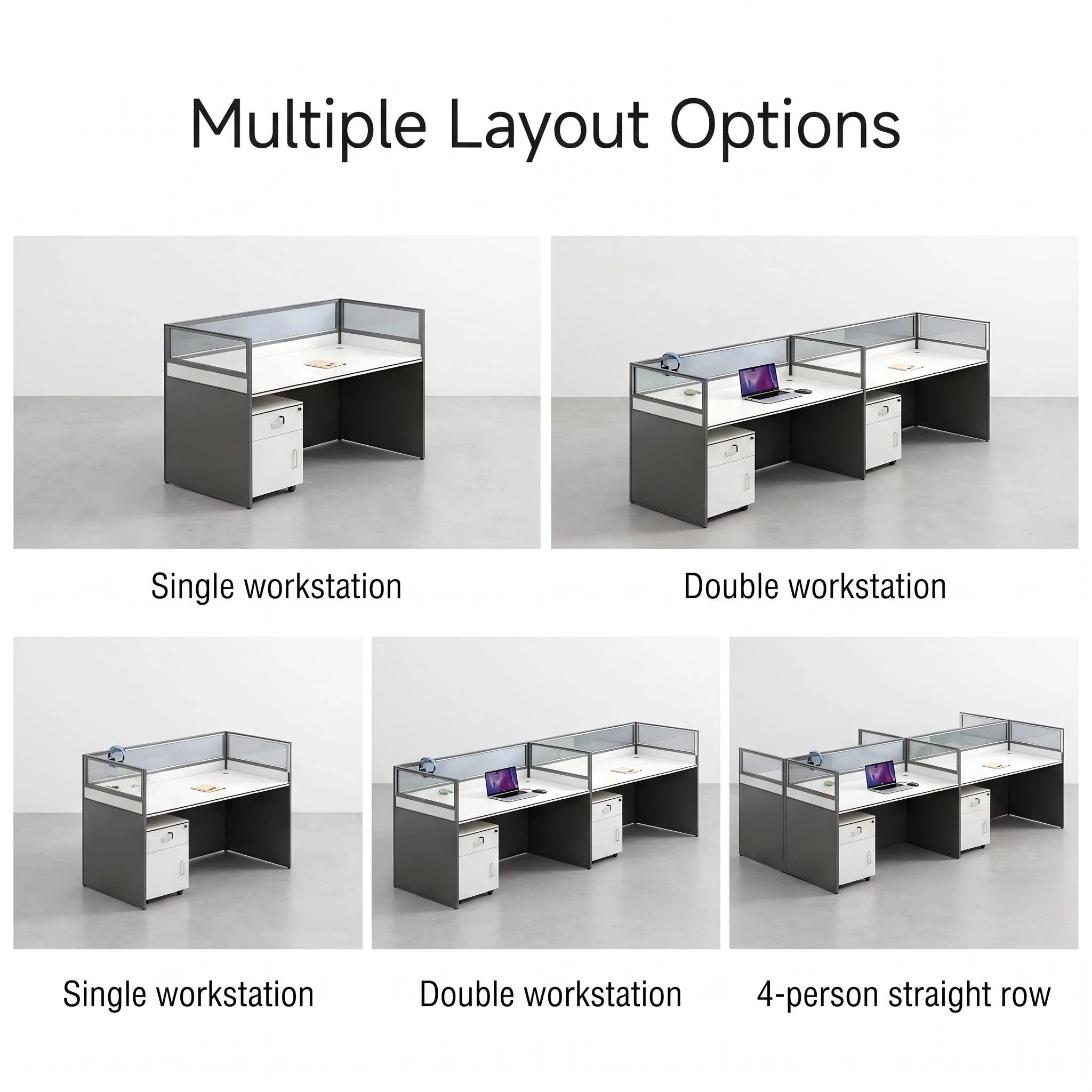 Multiple Layout Options

Single workstation

Double workstation

Single workstation

Double workstation

4-person straight row